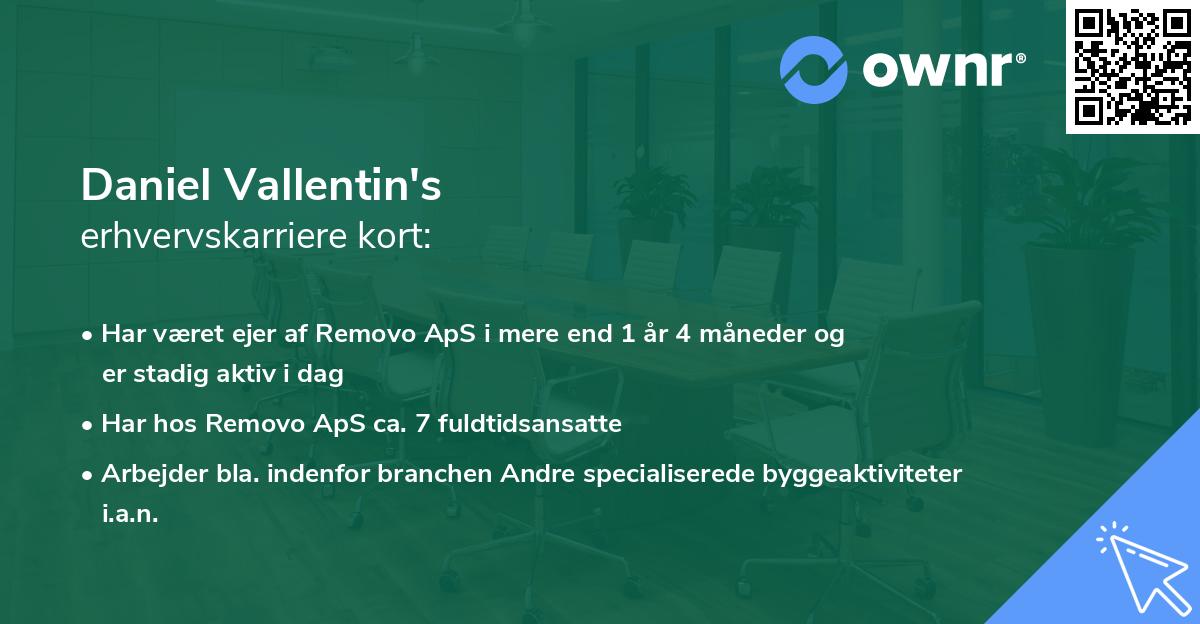 ownr®

Daniel Vallentin's
erhvervskarriere kort:

• Har været ejer af Removo ApS i mere end 1 år 4 måneder og er stadig aktiv i dag

• Har hos Removo ApS ca. 7 fuldtidsansatte

• Arbejder bla. indenfor branchen Andre specialiserede byggeaktiviteter i.a.n.